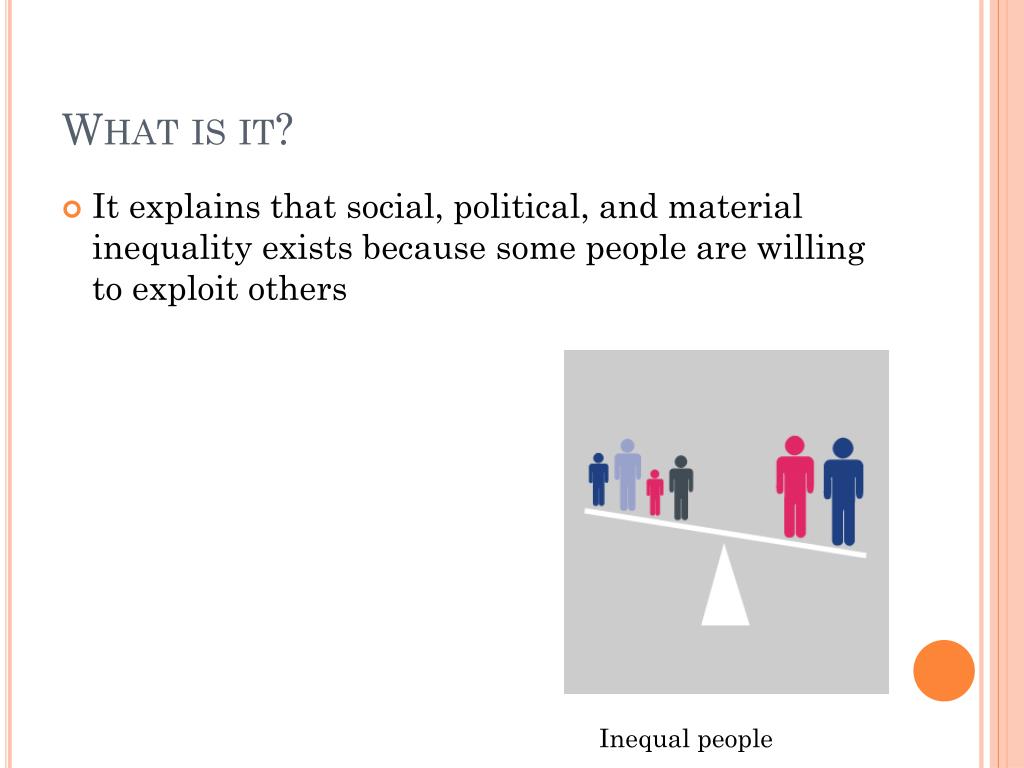 WHAT IS IT?

It explains that social, political, and material inequality exists because some people are willing to exploit others

Inequal people